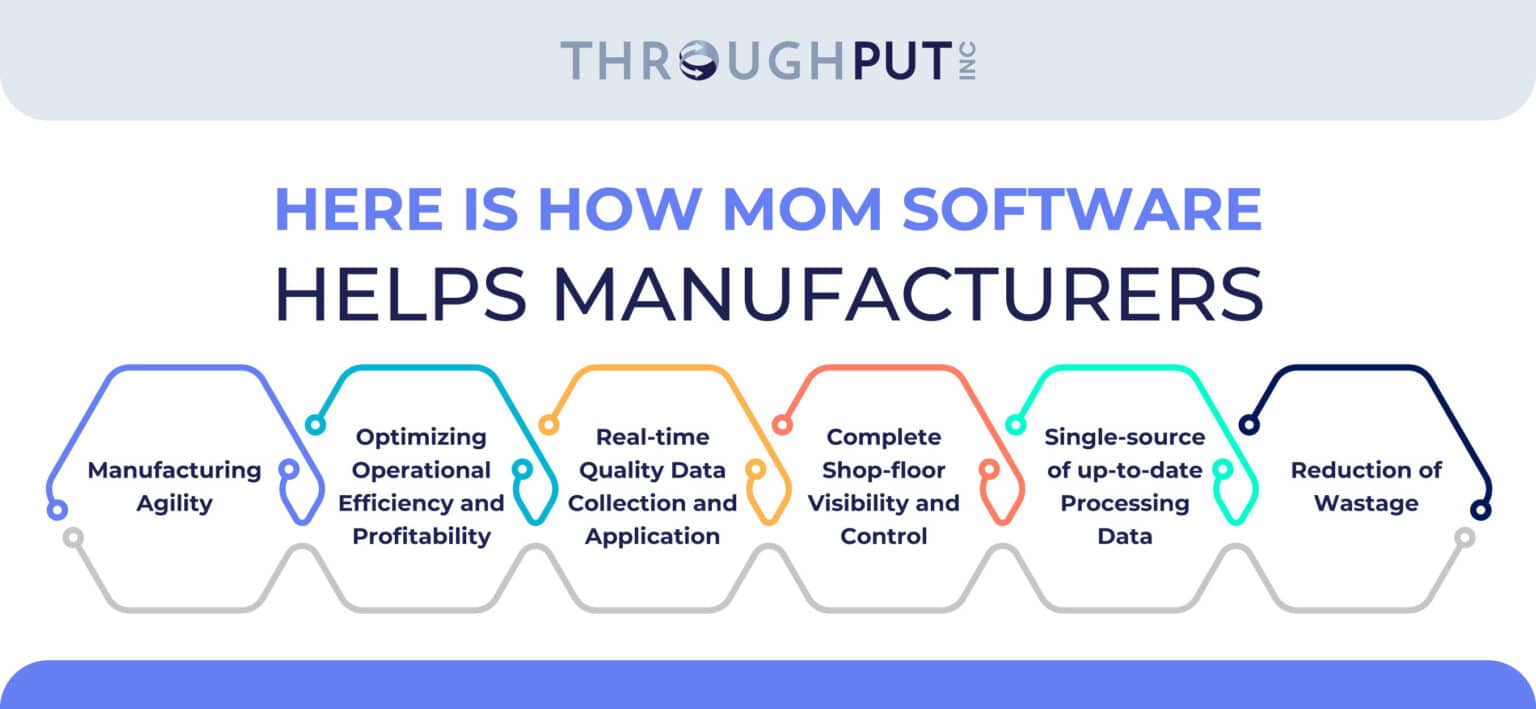 THROUGHPUT INC

HERE IS HOW MOM SOFTWARE HELPS MANUFACTURERS

Manufacturing Agility

Optimizing Operational Efficiency and Profitability

Real-time Quality Data Collection and Application

Complete Shop-floor Visibility and Control

Single-source of up-to-date Processing Data

Reduction of Wastage